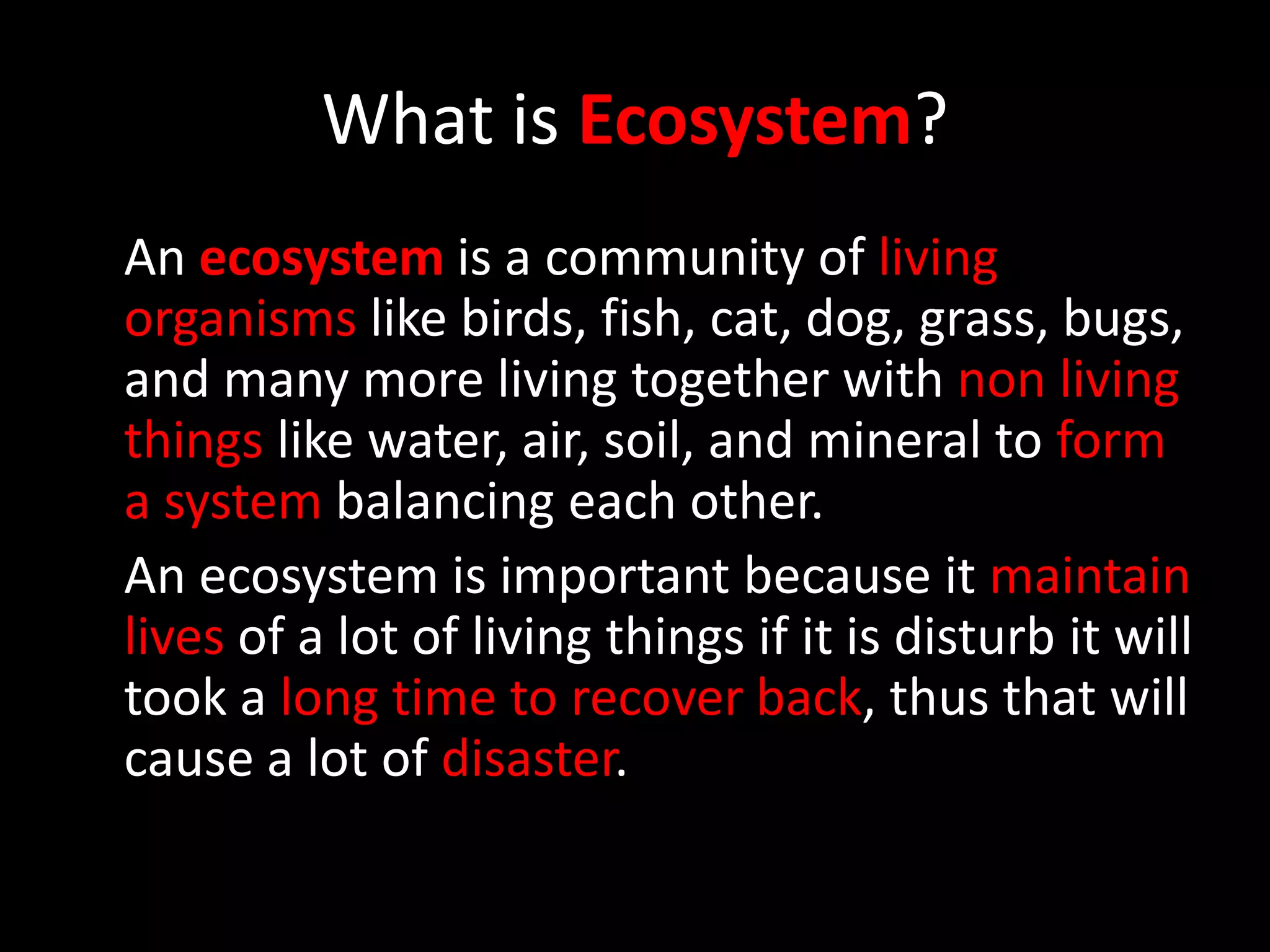 What is Ecosystem?

An ecosystem is a community of living organisms like birds, fish, cat, dog, grass, bugs, and many more living together with non living things like water, air, soil, and mineral to form a system balancing each other.

An ecosystem is important because it maintain lives of a lot of living things if it is disturb it will took a long time to recover back, thus that will cause a lot of disaster.